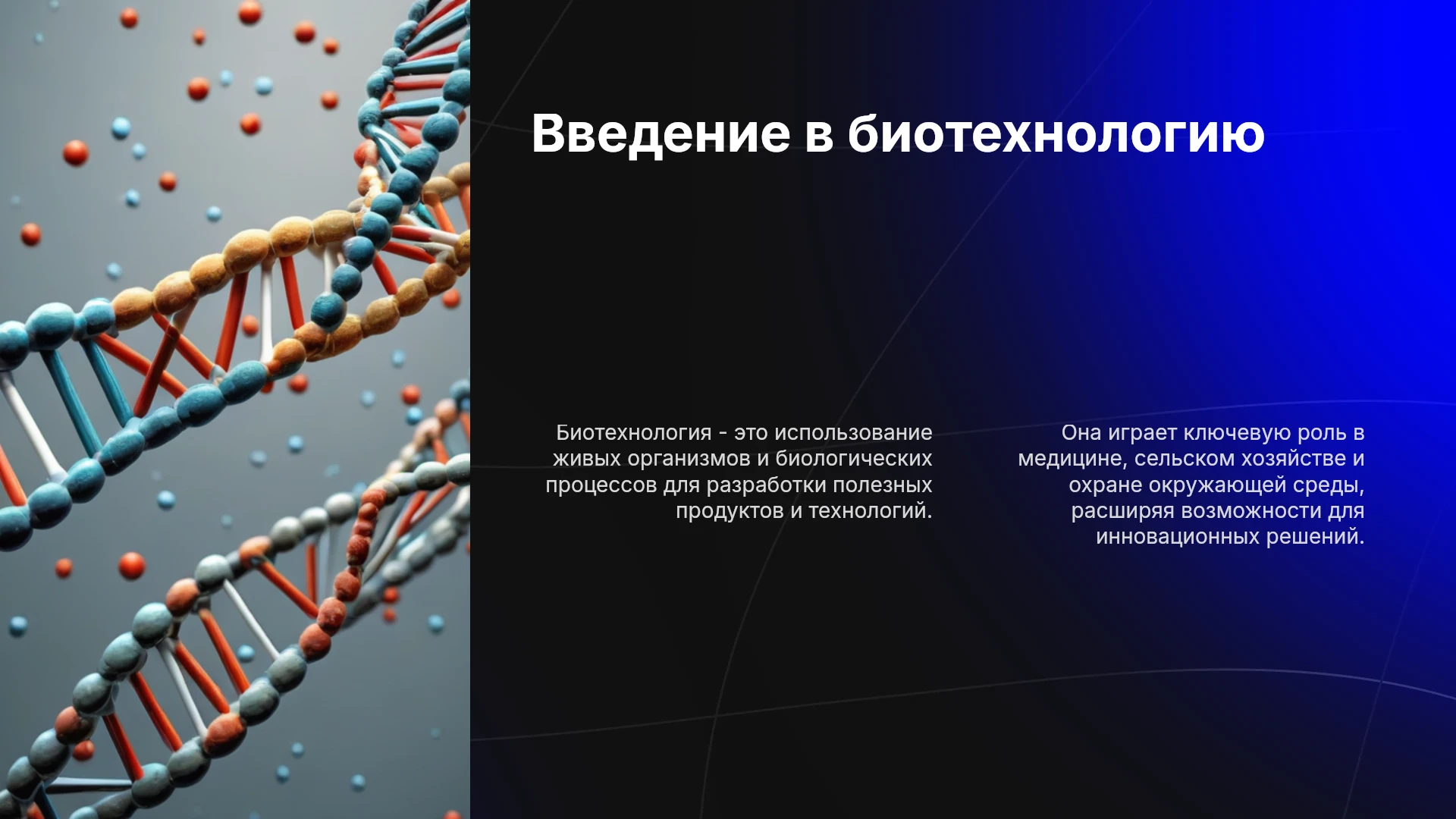 Введение в биотехнологию

Биотехнология - это использование живых организмов и биологических процессов для разработки полезных продуктов и технологий.

Она играет ключевую роль в медицине, сельском хозяйстве и охране окружающей среды, расширяя возможности для инновационных решений.